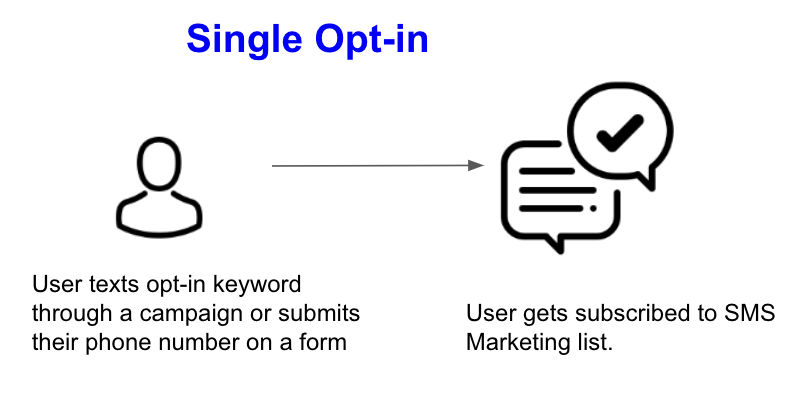 Single Opt-in

User texts opt-in keyword through a campaign or submits their phone number on a form

User gets subscribed to SMS Marketing list.